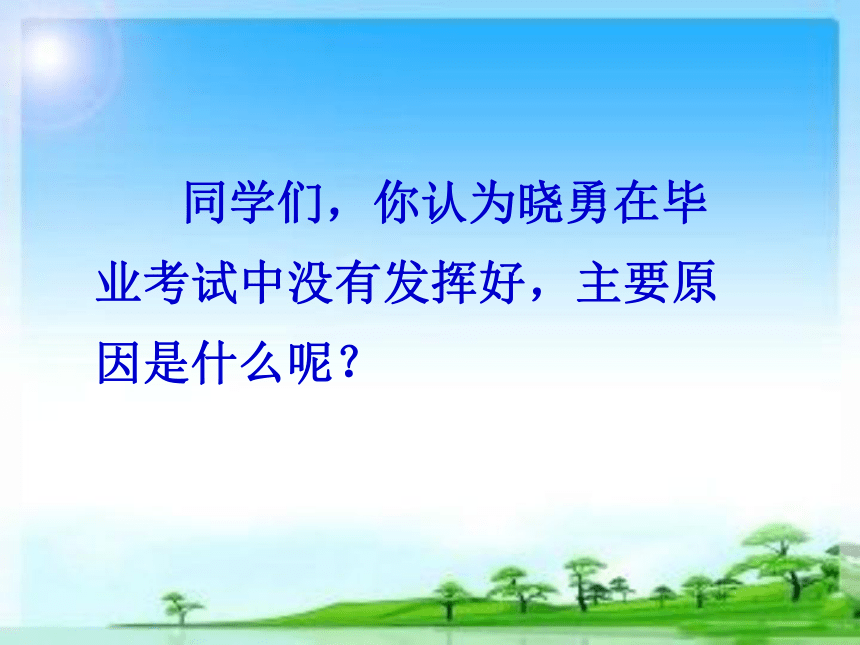 同学们，你认为晓勇在毕业考试中没有发挥好，主要原因是什么呢？